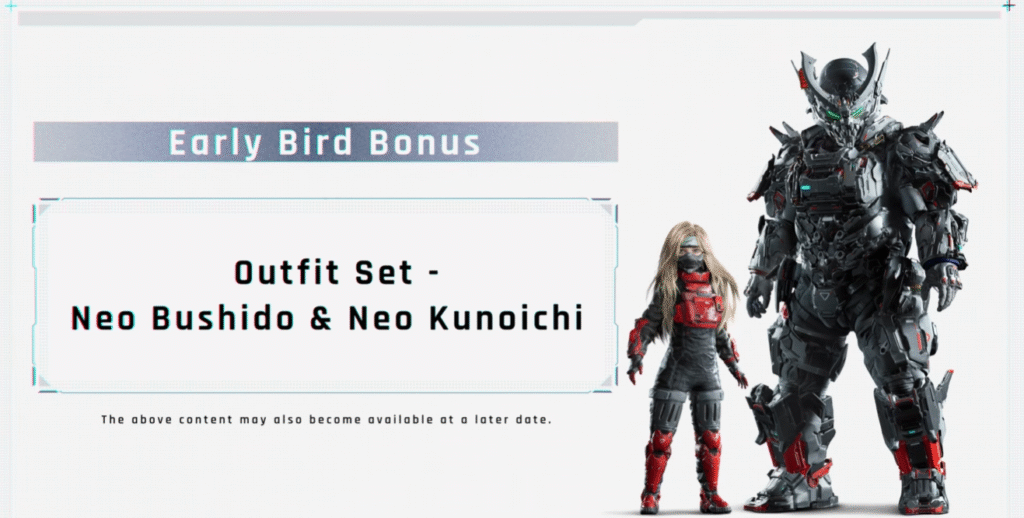 Early Bird Bonus

Outfit Set -
Neo Bushido & Neo Kunoichi

The above content may also become available at a later date.